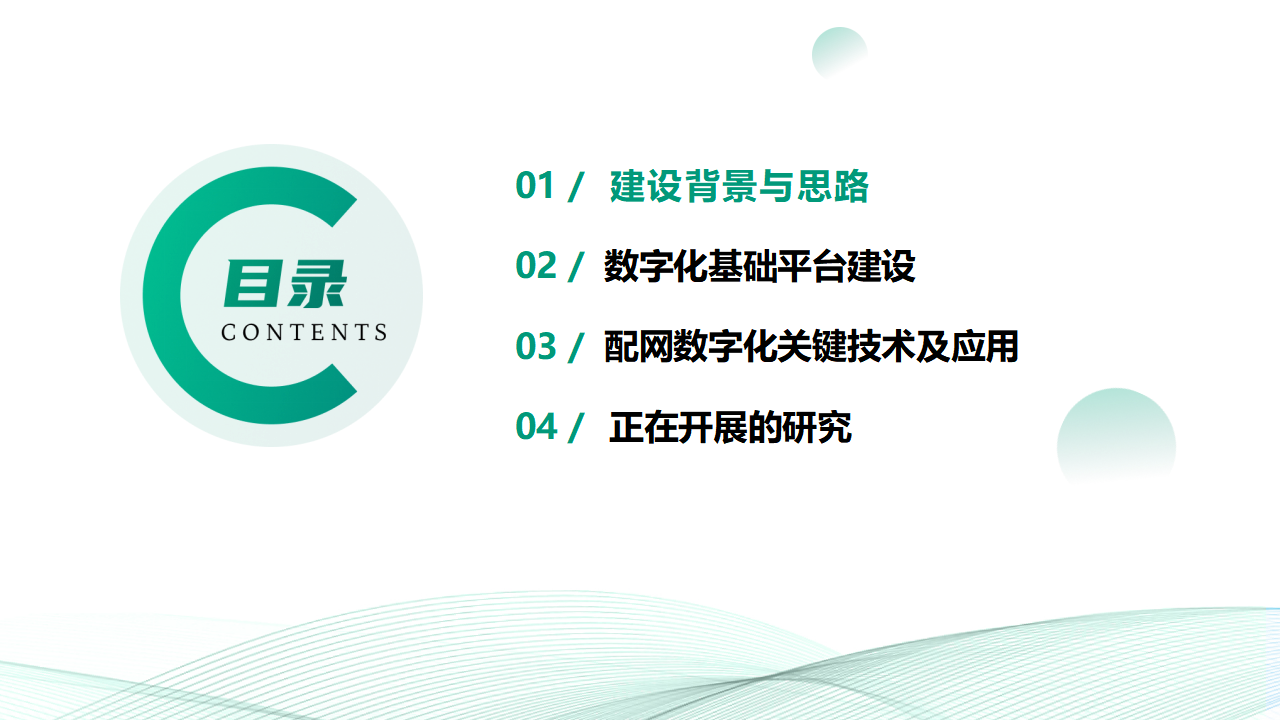 目录
CONTENTS

01 / 建设背景与思路

02 / 数字化基础平台建设

03 / 配网数字化关键技术及应用

04 / 正在开展的研究